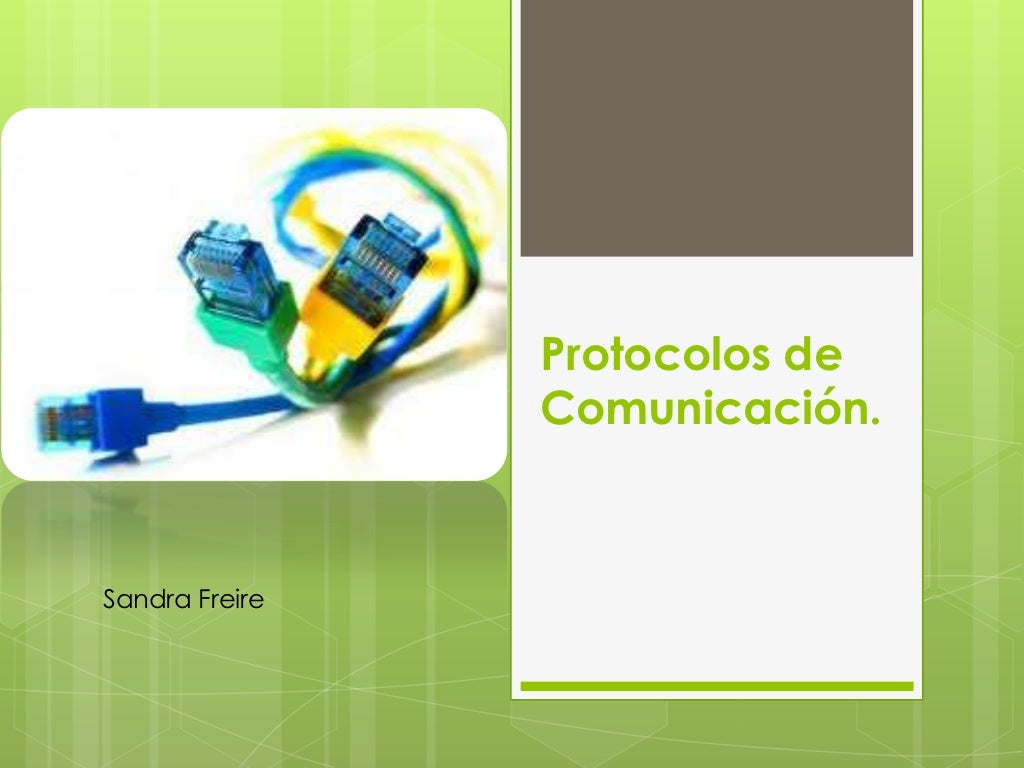 Protocolos de Comunicación.

Sandra Freire